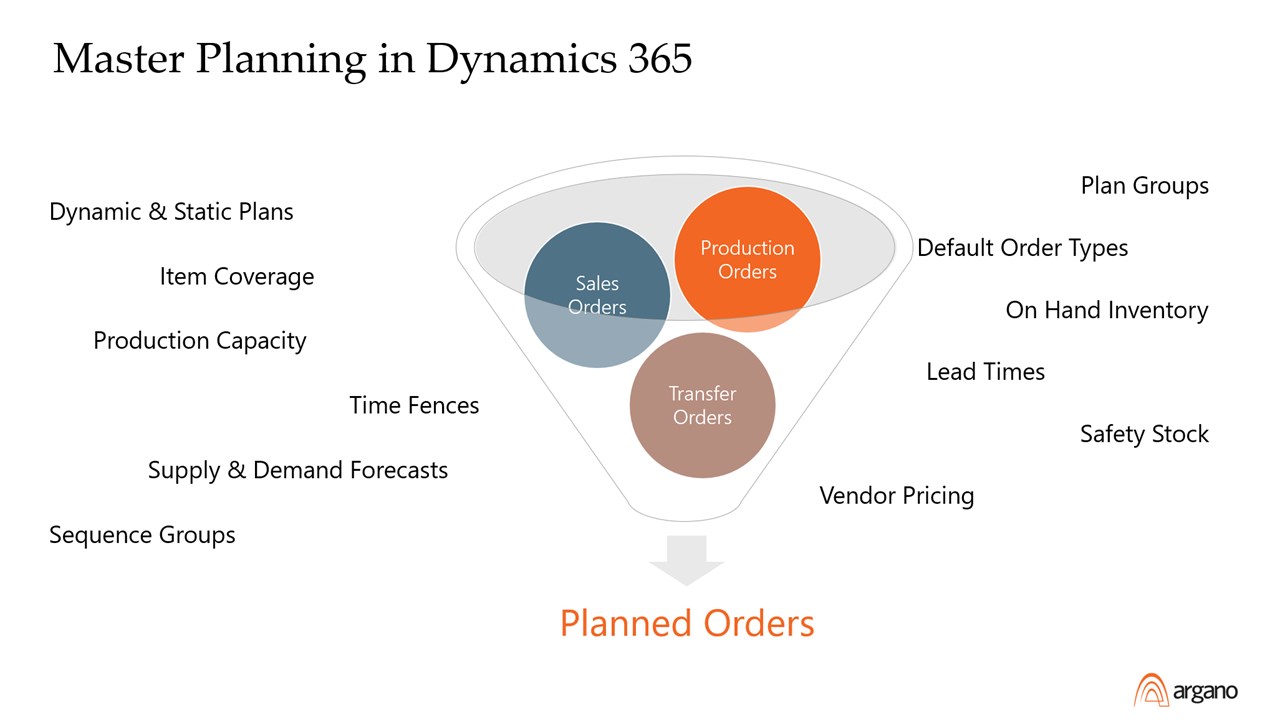 Master Planning in Dynamics 365

Dynamic & Static Plans

Item Coverage

Production Capacity

Time Fences

Supply & Demand Forecasts

Sequence Groups

Sales Orders

Production Orders

Transfer Orders

Plan Groups

Default Order Types

On Hand Inventory

Lead Times

Safety Stock

Vendor Pricing

Planned Orders

argano